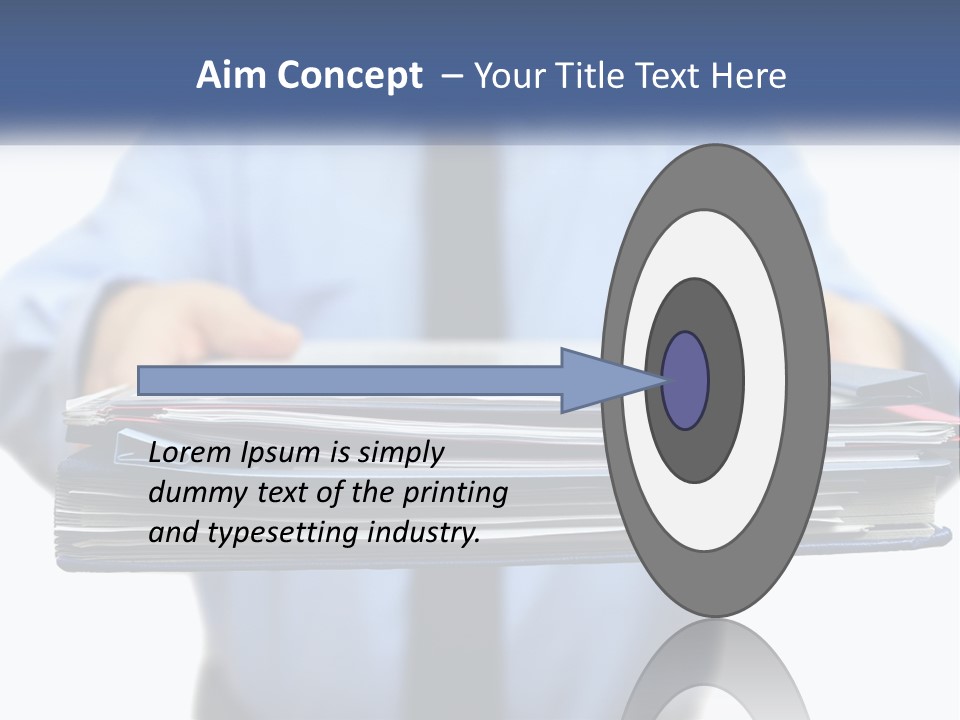 Aim Concept – Your Title Text Here

Lorem Ipsum is simply dummy text of the printing and typesetting industry.